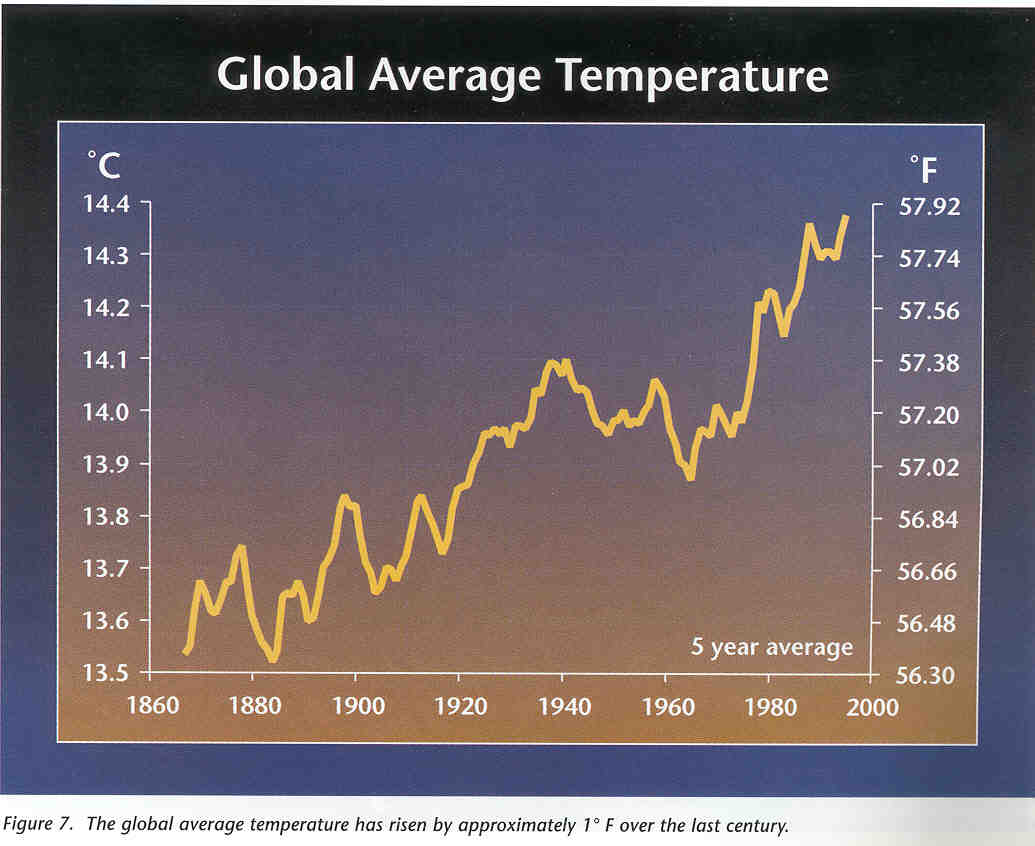 Global Average Temperature

°C

14.4
14.3
14.2
14.1
14.0
13.9
13.8
13.7
13.6
13.5

°F

57.92
57.74
57.56
57.38
57.20
57.02
56.84
56.66
56.48
56.30

5 year average

1860 1880 1900 1920 1940 1960 1980 2000

Figure 7. The global average temperature has risen by approximately 1° F over the last century.